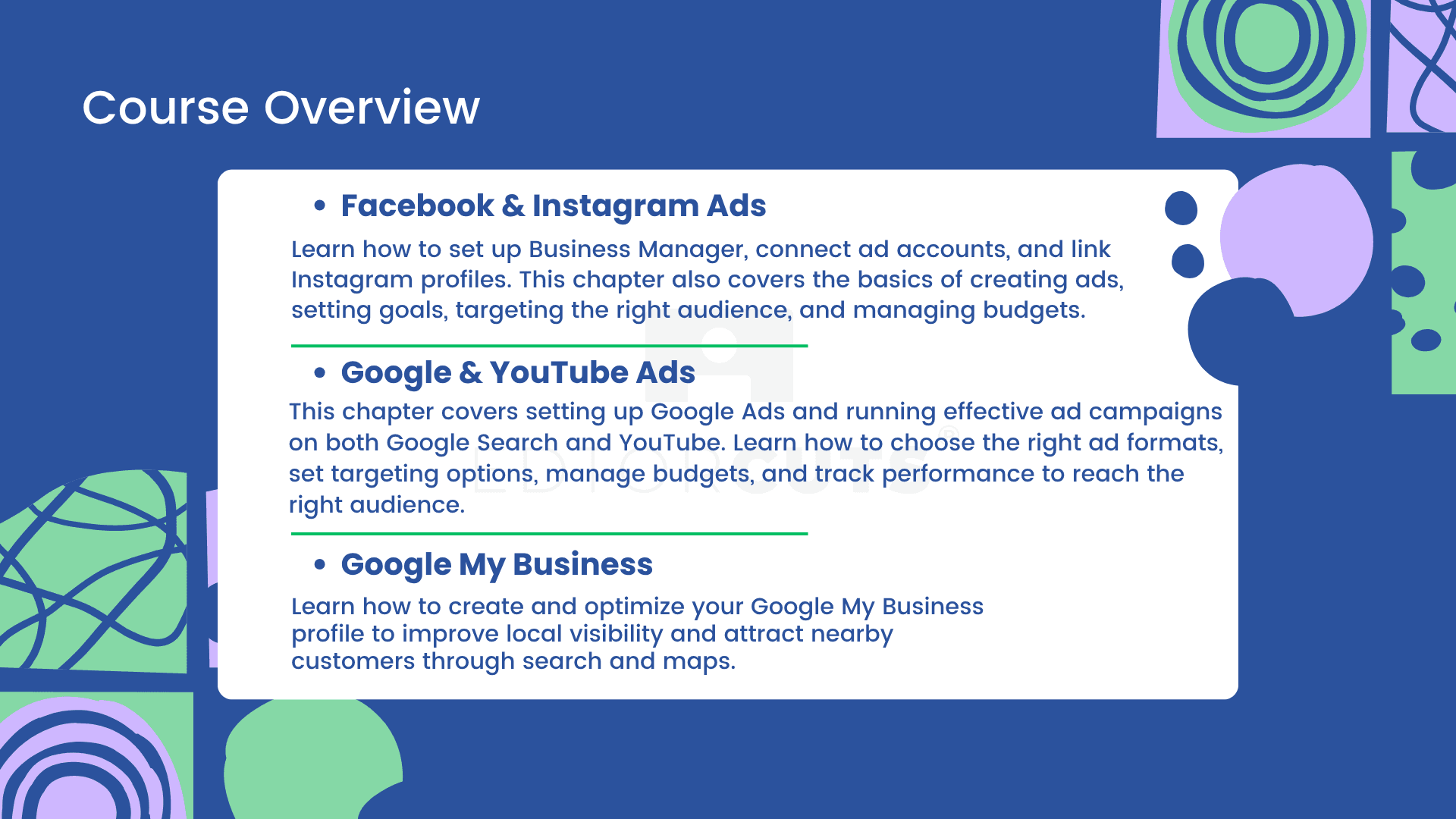 Course Overview

• Facebook & Instagram Ads

Learn how to set up Business Manager, connect ad accounts, and link Instagram profiles. This chapter also covers the basics of creating ads, setting goals, targeting the right audience, and managing budgets.

• Google & YouTube Ads

This chapter covers setting up Google Ads and running effective ad campaigns on both Google Search and YouTube. Learn how to choose the right ad formats, set targeting options, manage budgets, and track performance to reach the right audience.

• Google My Business

Learn how to create and optimize your Google My Business profile to improve local visibility and attract nearby customers through search and maps.

EDITORCUTS®